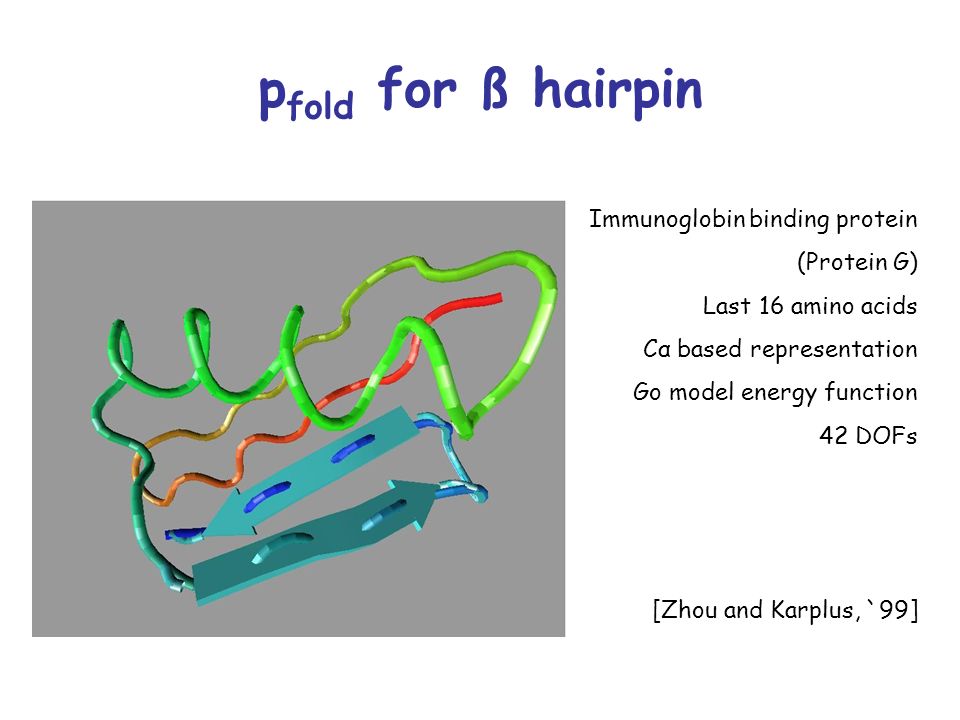 $p_{fold}$ for ß hairpin

Immunoglobin binding protein
(Protein G)
Last 16 amino acids
Ca based representation
Go model energy function
42 DOFs

[Zhou and Karplus, `99]